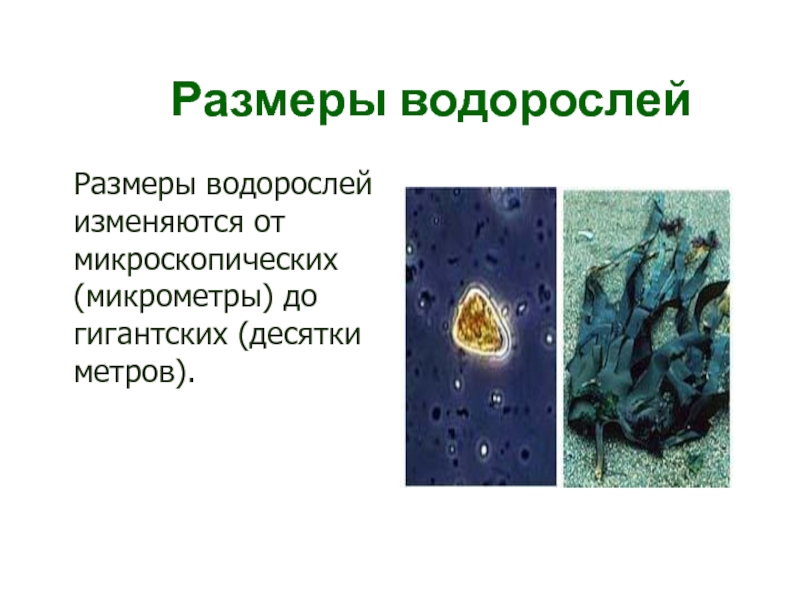 Размеры водорослей

Размеры водорослей изменяются от микроскопических (микрометры) до гигантских (десятки метров).